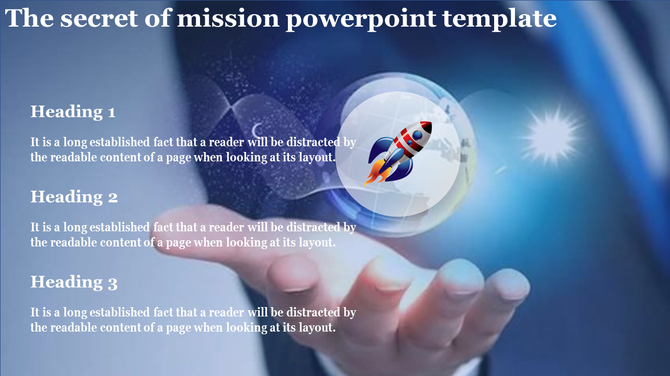 The secret of mission powerpoint template

Heading 1

It is a long established fact that a reader will be distracted by the readable content of a page when looking at its layout.

Heading 2

It is a long established fact that a reader will be distracted by the readable content of a page when looking at its layout.

Heading 3

It is a long established fact that a reader will be distracted by the readable content of a page when looking at its layout.